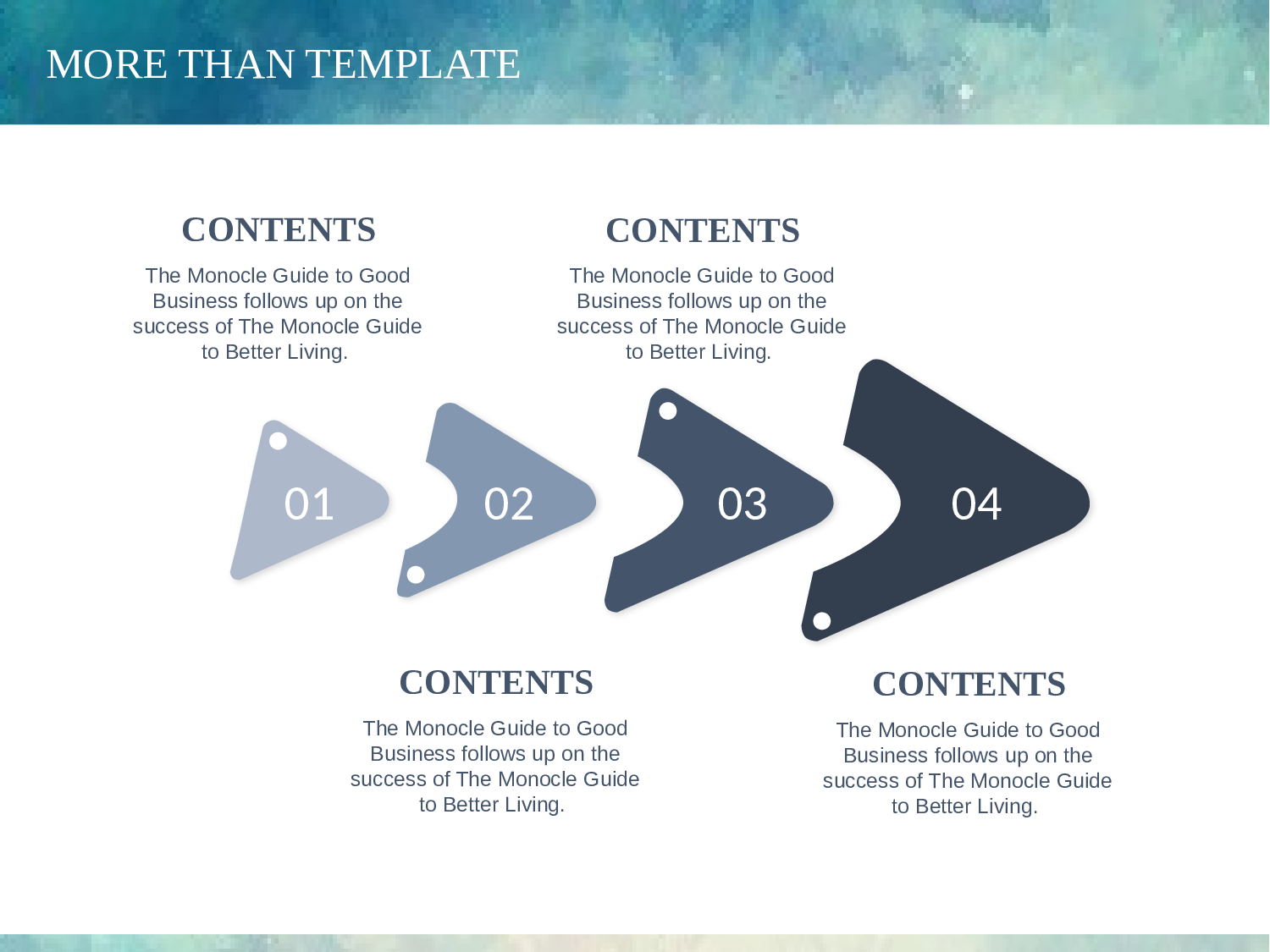 MORE THAN TEMPLATE

CONTENTS

The Monocle Guide to Good Business follows up on the success of The Monocle Guide to Better Living.

CONTENTS

The Monocle Guide to Good Business follows up on the success of The Monocle Guide to Better Living.

01

02

03

04

CONTENTS

The Monocle Guide to Good Business follows up on the success of The Monocle Guide to Better Living.

CONTENTS

The Monocle Guide to Good Business follows up on the success of The Monocle Guide to Better Living.